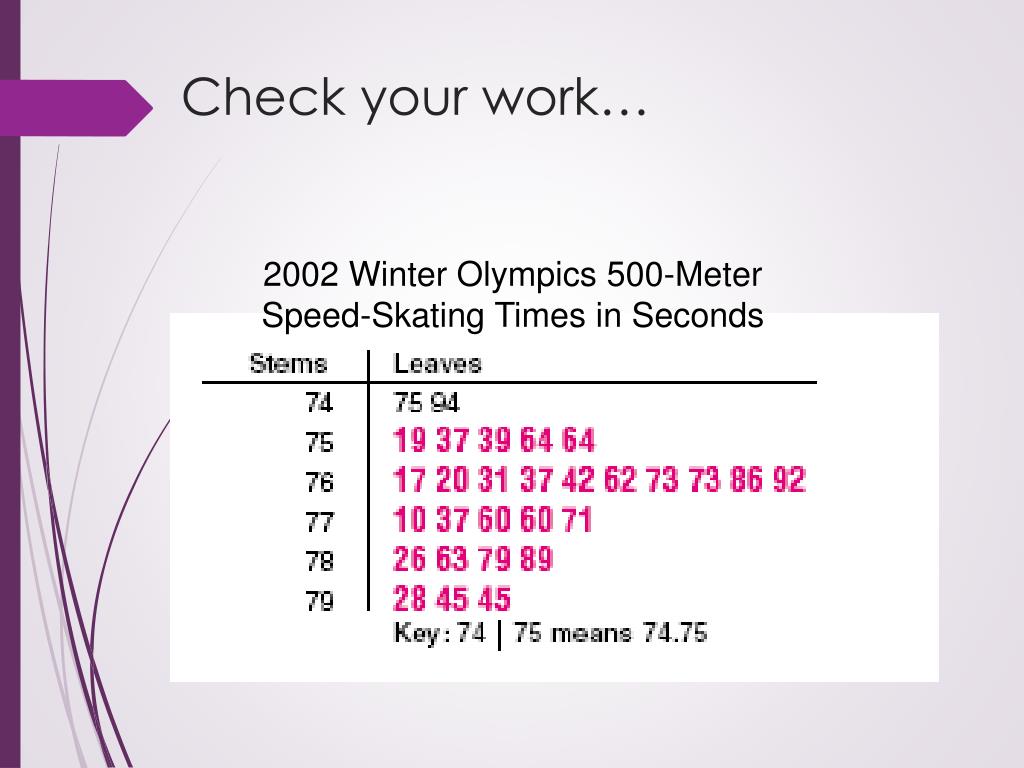 Check your work…

2002 Winter Olympics 500-Meter Speed-Skating Times in Seconds

| Stems | Leaves |
|---|---|
| 74 | 75 94 |
| 75 | 19 37 39 64 64 |
| 76 | 17 20 31 37 42 62 73 73 86 92 |
| 77 | 10 37 60 60 71 |
| 78 | 26 63 79 89 |
| 79 | 28 45 45 |

Key: 74 | 75 means 74.75